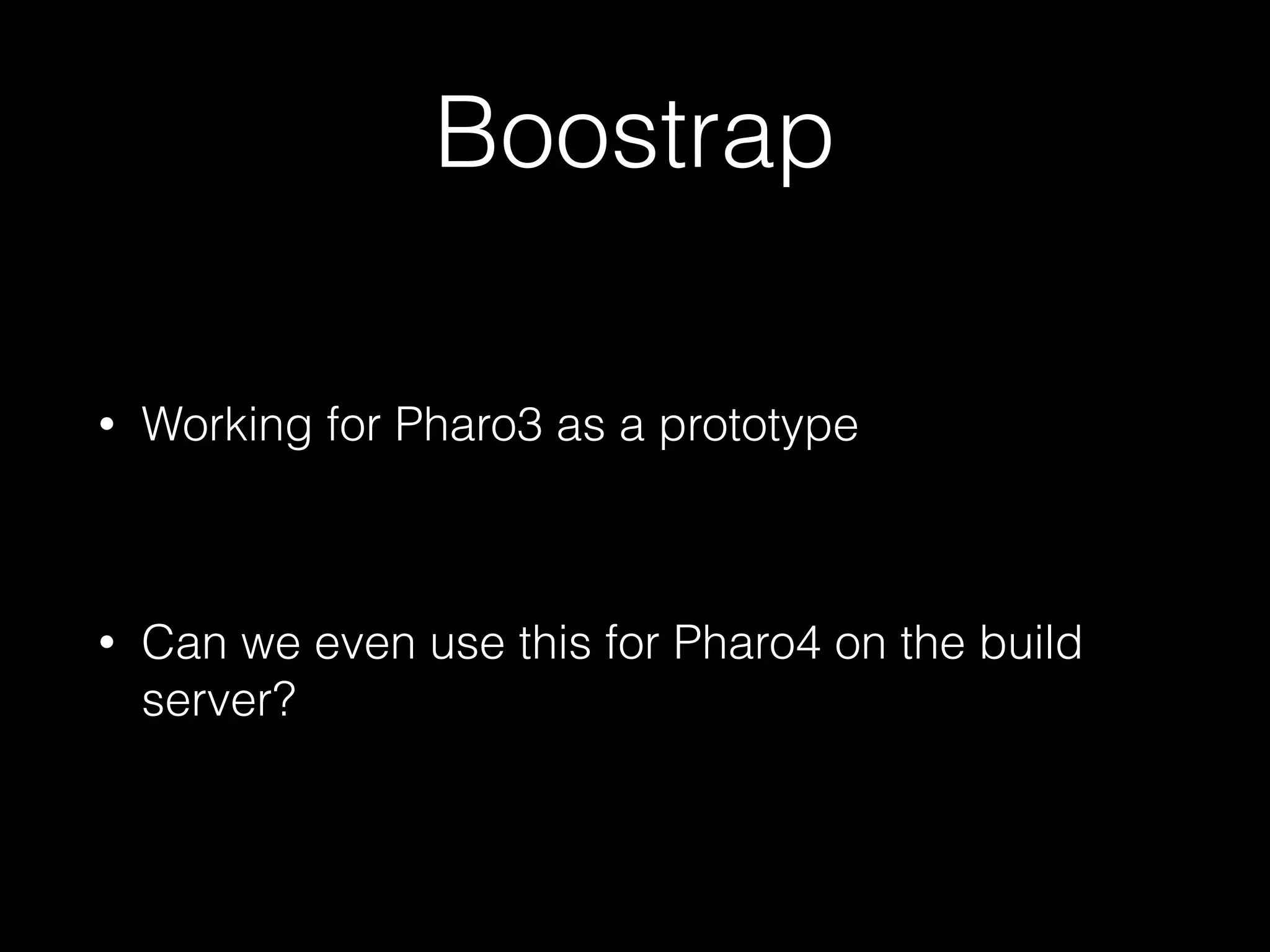 Boostrap

• Working for Pharo3 as a prototype

• Can we even use this for Pharo4 on the build server?